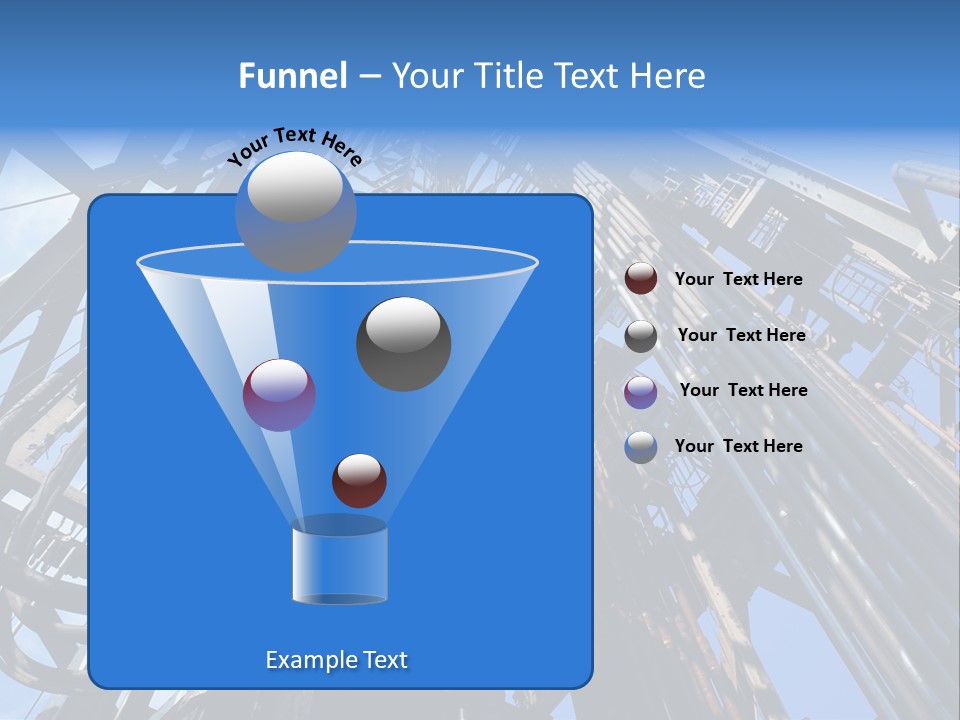 Funnel – Your Title Text Here

Your Text Here

Your Text Here

Your Text Here

Your Text Here

Your Text Here

Example Text